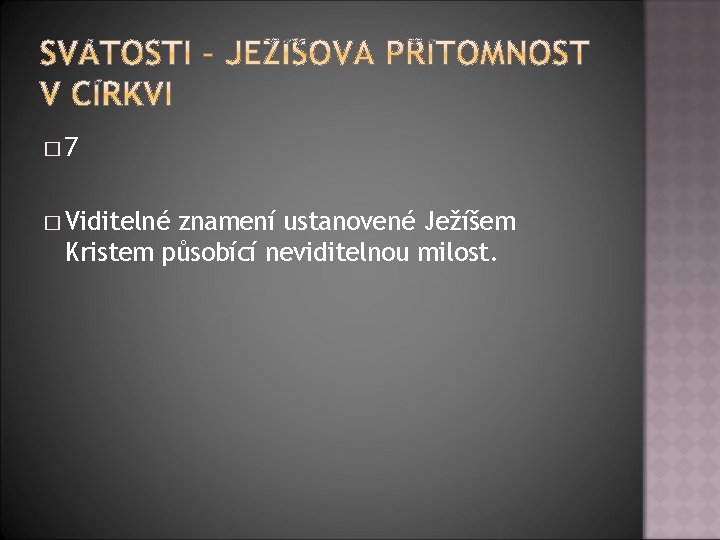 SVÁTOSTI – JEŽÍŠOVA PŘÍTOMNOST V CÍRKVI

□ 7

□ Viditelné znamení ustanovené Ježíšem Kristem působící neviditelnou milost.